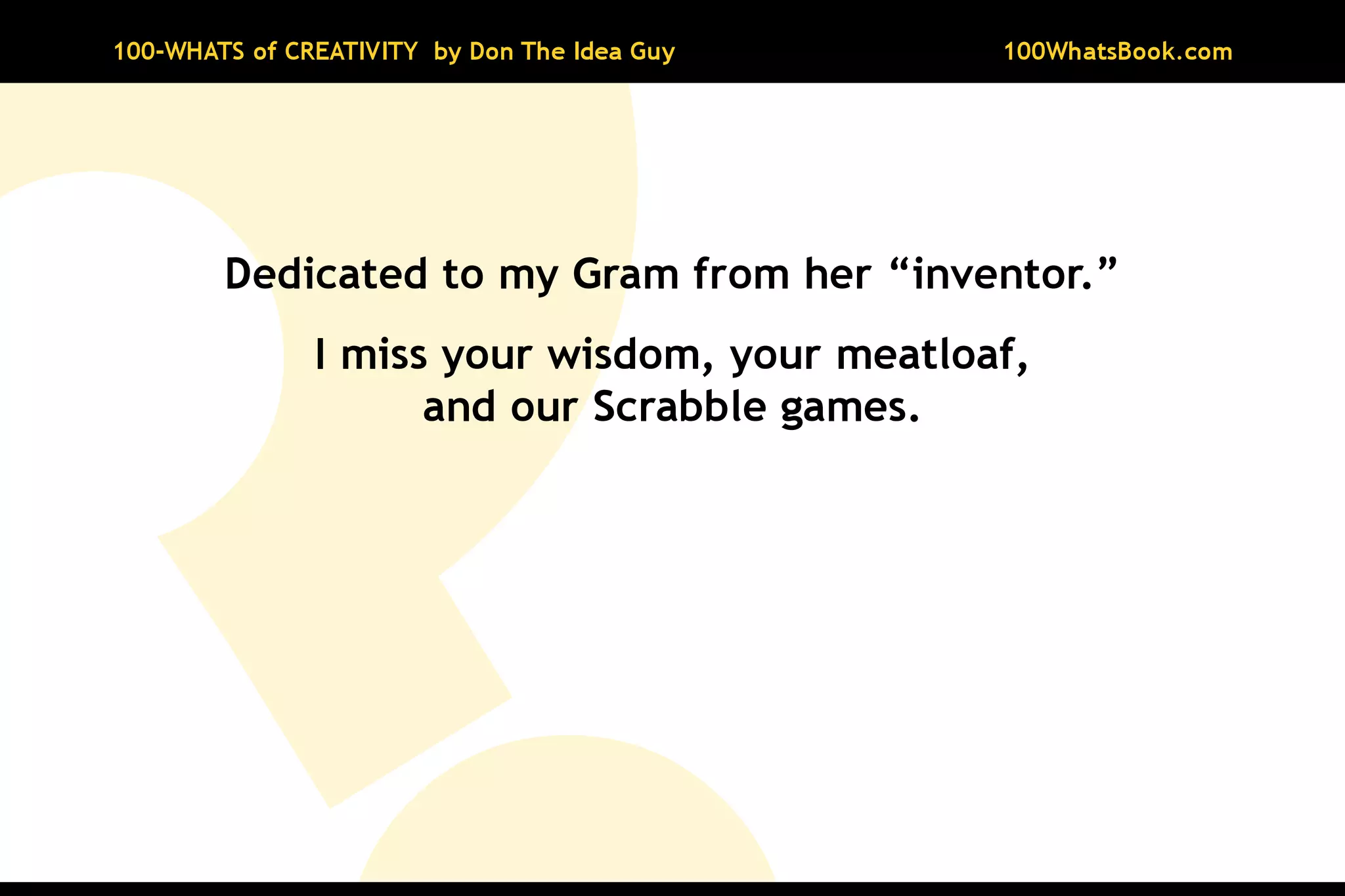 100-WHATS of CREATIVITY by Don The Idea Guy

100WhatsBook.com

Dedicated to my Gram from her “inventor.”

I miss your wisdom, your meatloaf, and our Scrabble games.